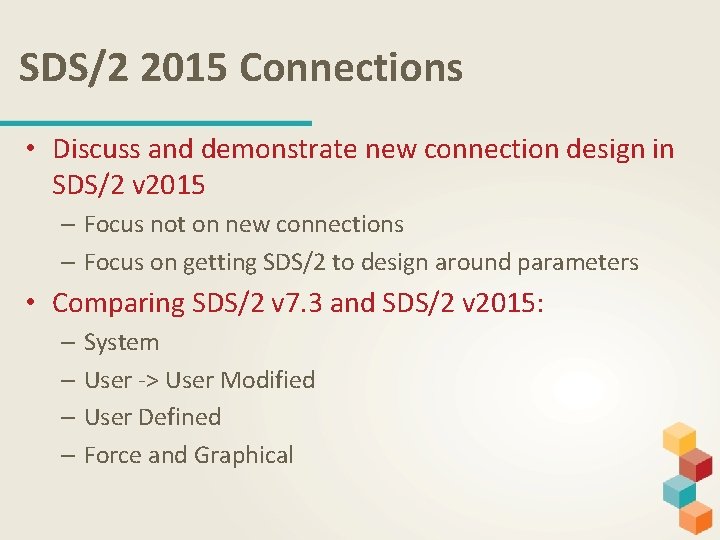 SDS/2 2015 Connections

• Discuss and demonstrate new connection design in SDS/2 v2015
– Focus not on new connections
– Focus on getting SDS/2 to design around parameters

• Comparing SDS/2 v7.3 and SDS/2 v2015:
– System
– User -> User Modified
– User Defined
– Force and Graphical